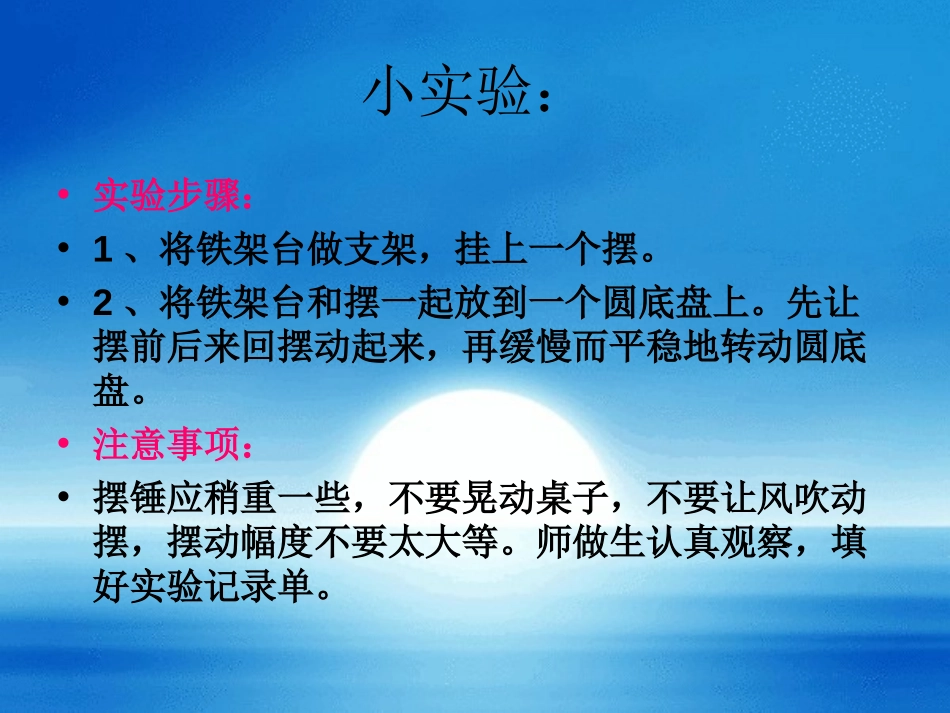 小实验：

• 实验步骤：
• 1 、将铁架台做支架，挂上一个摆。
• 2 、将铁架台和摆一起放到一个圆底盘上。先让摆前后来回摆动起来，再缓慢而平稳地转动圆底盘。
• 注意事项：
• 摆锤应稍重一些，不要晃动桌子，不要让风吹动摆，摆动幅度不要太大等。师做生认真观察，填好实验记录单。